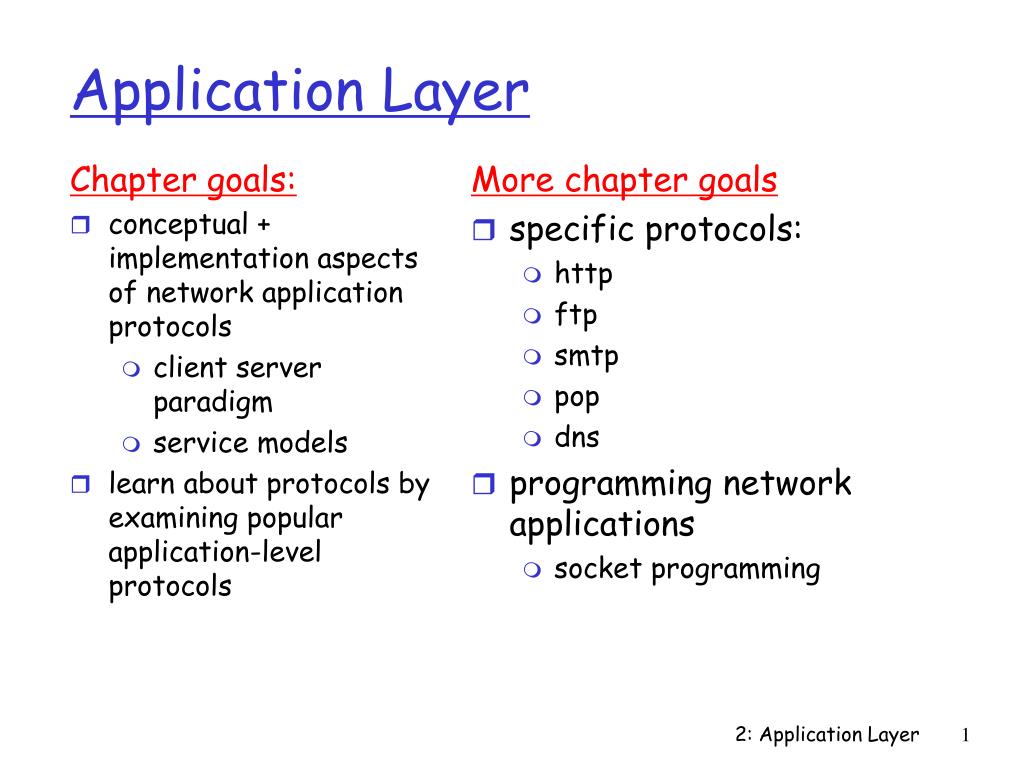 Application Layer

Chapter goals:

- conceptual + implementation aspects of network application protocols
  - client server paradigm
  - service models
- learn about protocols by examining popular application-level protocols

More chapter goals

- specific protocols:
  - http
  - ftp
  - smtp
  - pop
  - dns
- programming network applications
  - socket programming

2: Application Layer 1